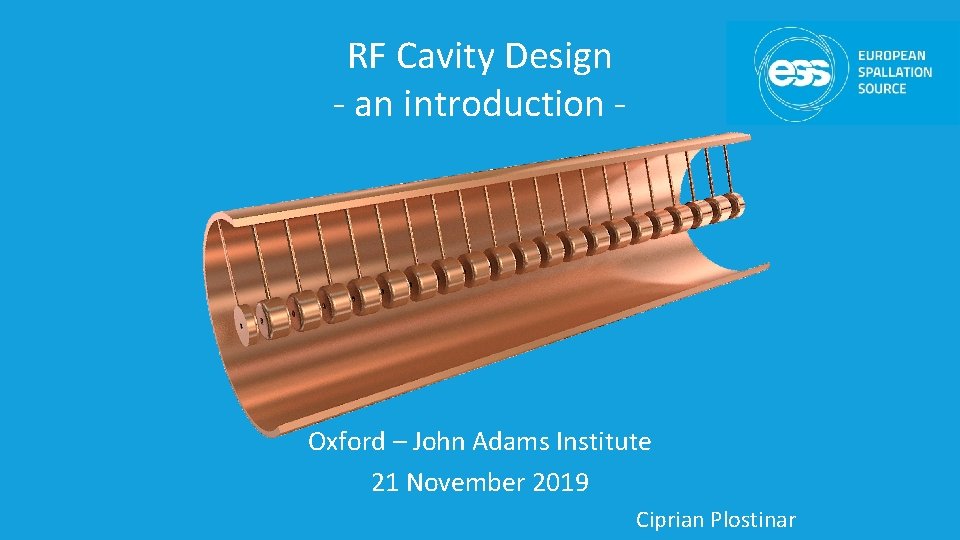 RF Cavity Design
- an introduction -

ess EUROPEAN SPALLATION SOURCE

Oxford – John Adams Institute
21 November 2019

Ciprian Plostinar